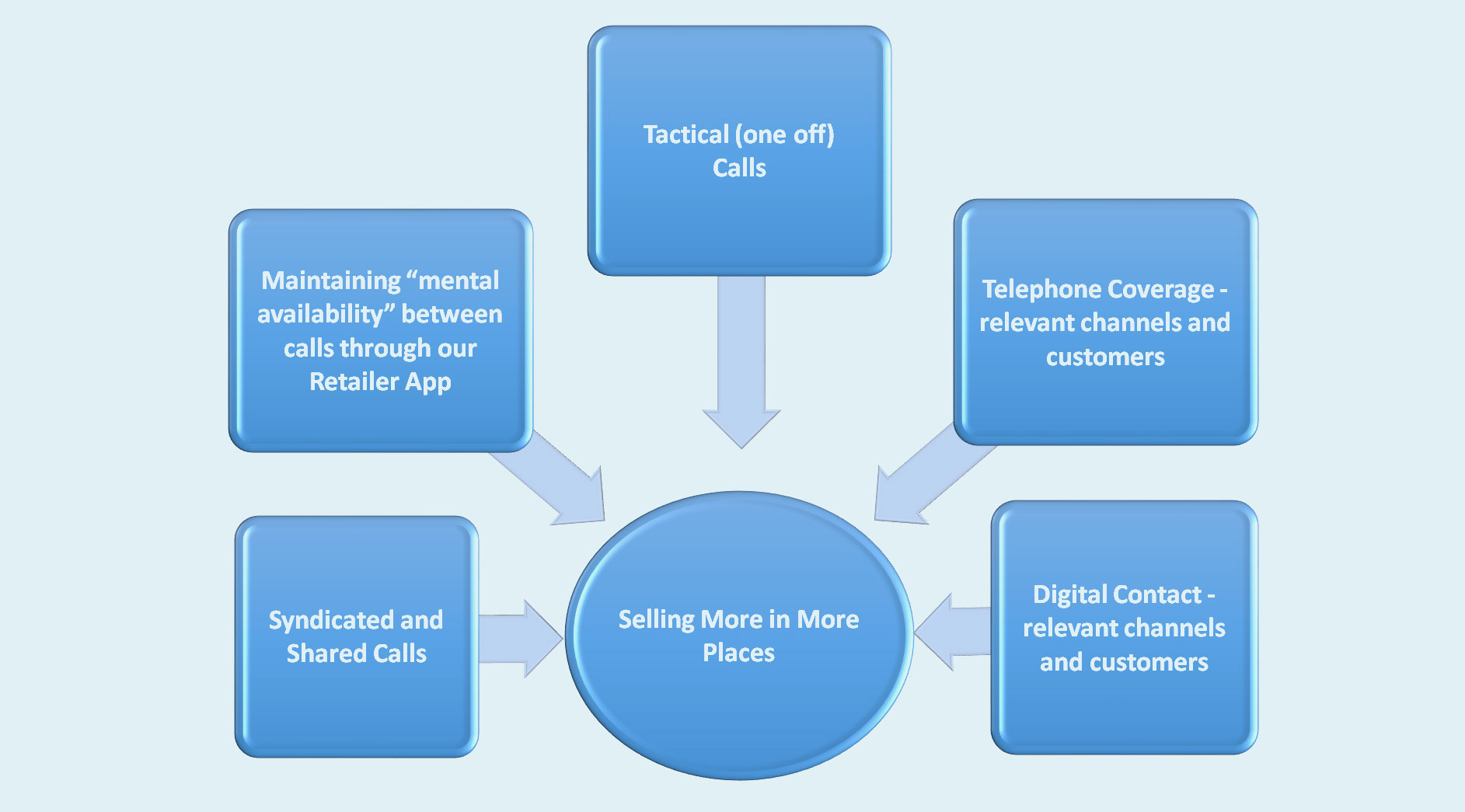 Tactical (one off) Calls

Maintaining “mental availability” between calls through our Retailer App

Telephone Coverage - relevant channels and customers

Syndicated and Shared Calls

Selling More in More Places

Digital Contact - relevant channels and customers